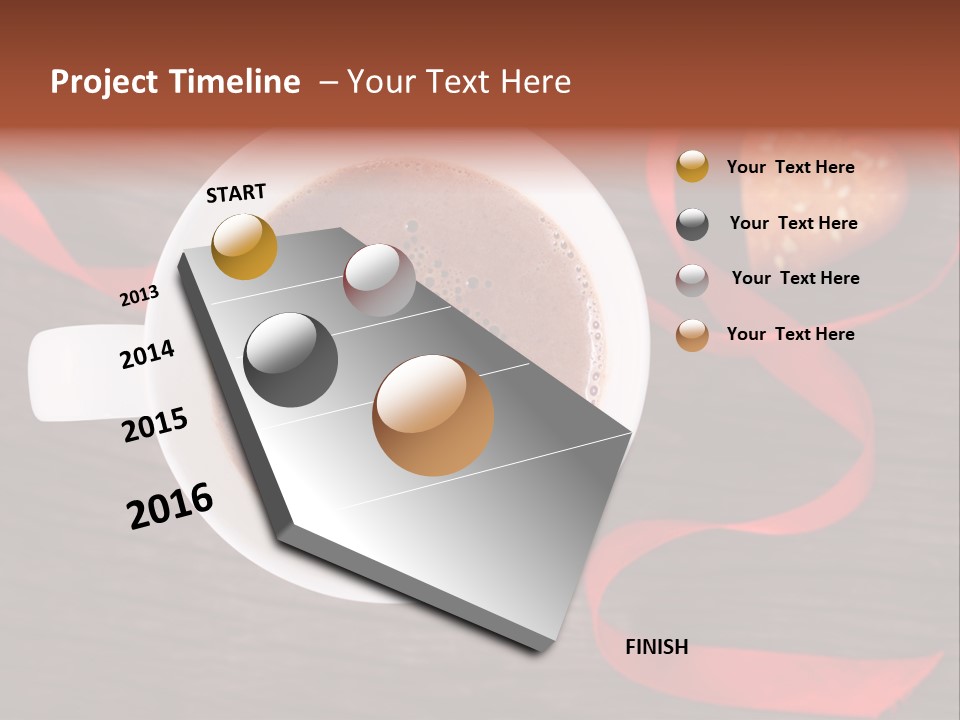 Project Timeline – Your Text Here

START

2013

2014

2015

2016

FINISH

Your Text Here

Your Text Here

Your Text Here

Your Text Here